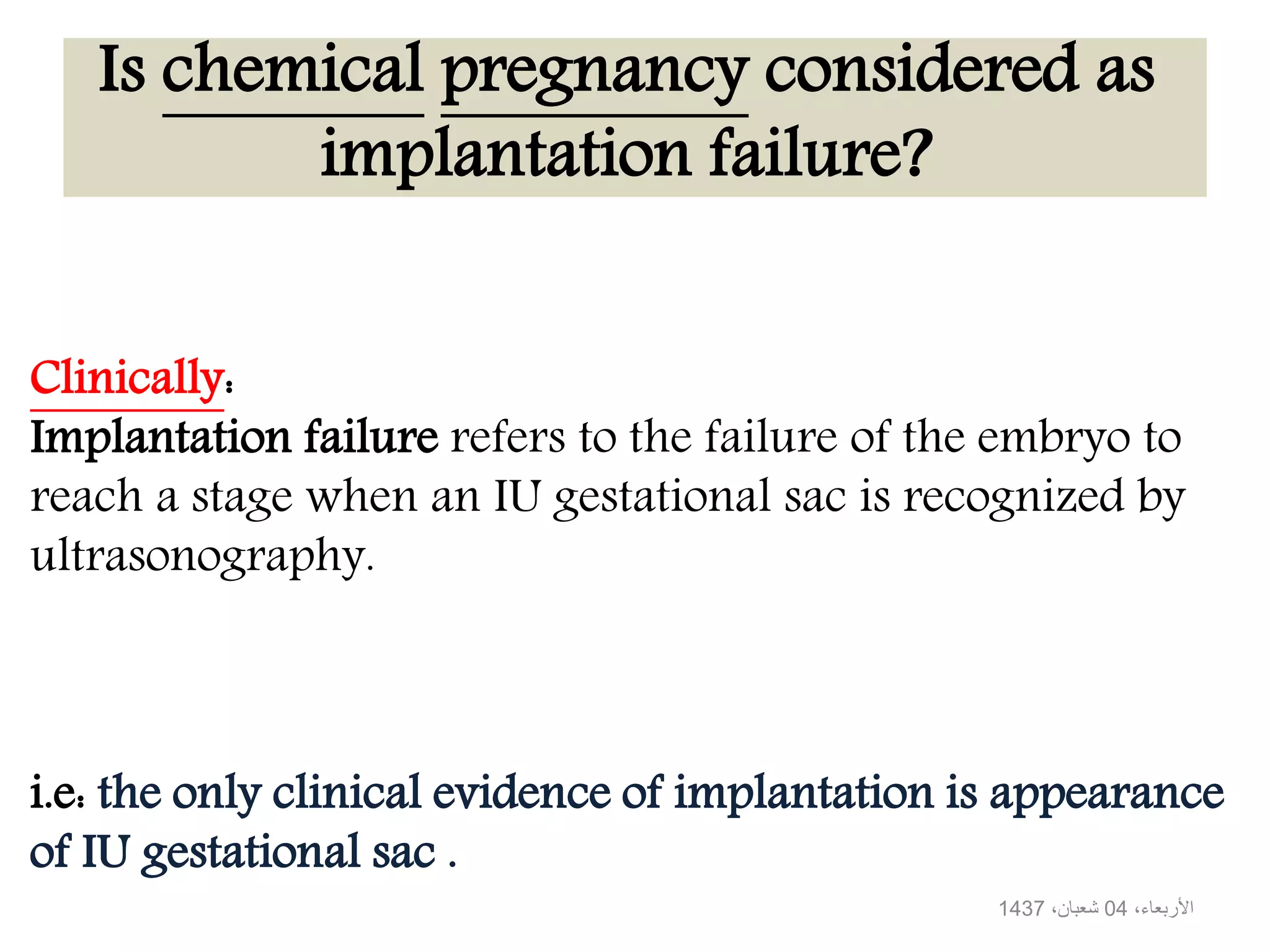 Is chemical pregnancy considered as implantation failure?

Clinically:
Implantation failure refers to the failure of the embryo to reach a stage when an IU gestational sac is recognized by ultrasonography.

i.e: the only clinical evidence of implantation is appearance of IU gestational sac .

الأربعاء، 04 شعبان، 1437